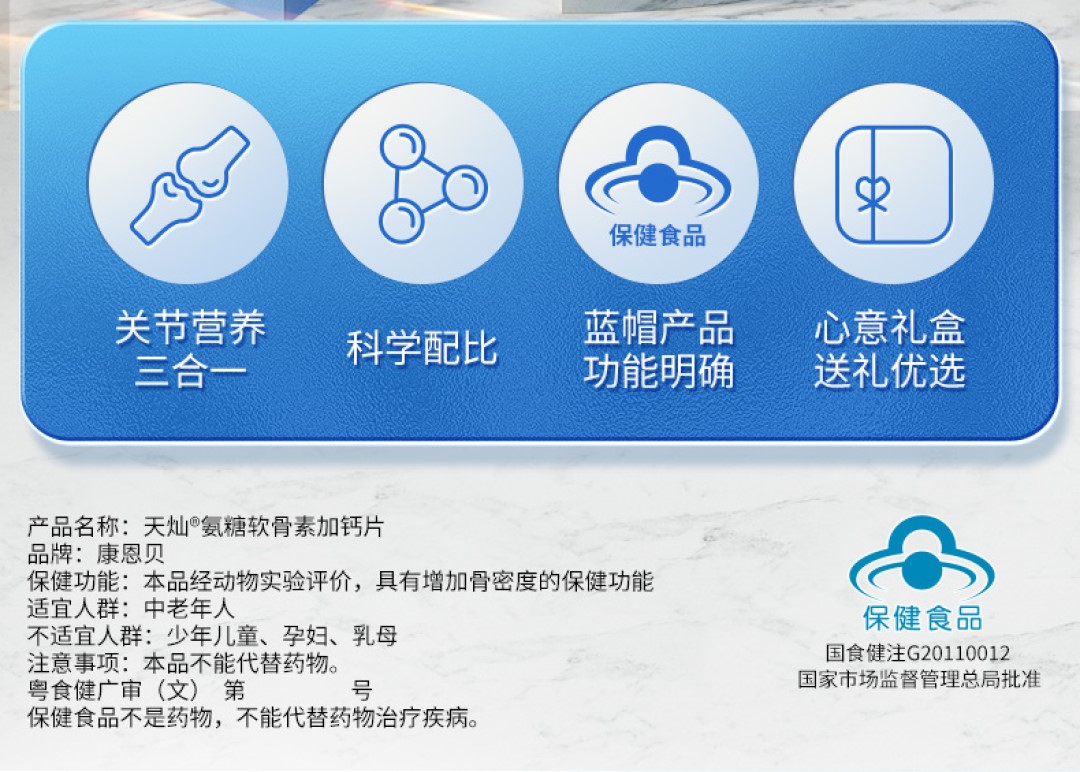 保健食品

关节营养
三合一

科学配比

蓝帽产品
功能明确

心意礼盒
送礼优选

产品名称：天灿®氨糖软骨素加钙片
品牌：康恩贝
保健功能：本品经动物实验评价，具有增加骨密度的保健功能
适宜人群：中老年人
不适宜人群：少年儿童、孕妇、乳母
注意事项：本品不能代替药物。
粤食健广审（文） 第 号
保健食品不是药物，不能代替药物治疗疾病。

保健食品
国食健注G20110012
国家市场监督管理总局批准